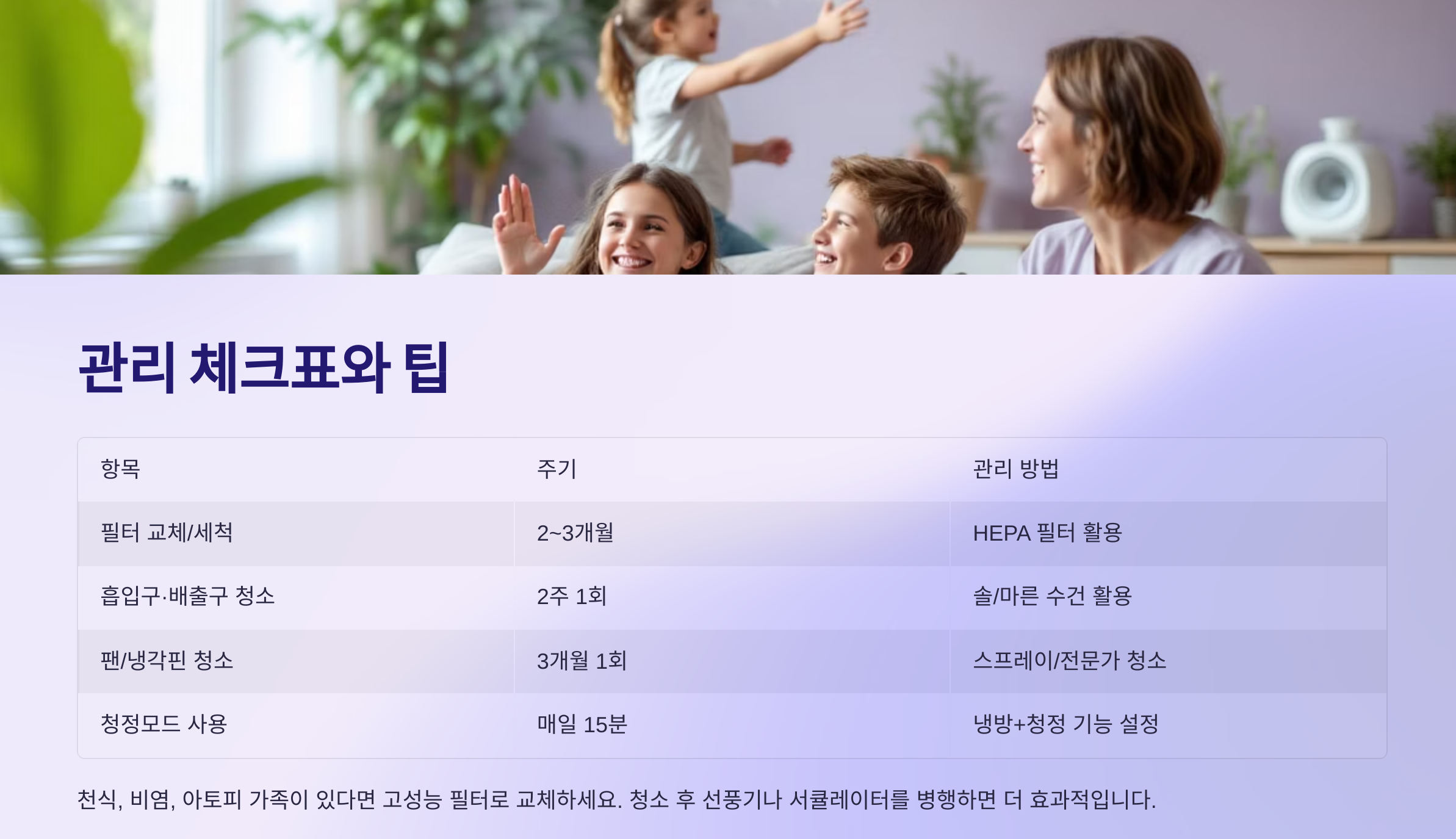 관리 체크표와 팁

| 항목 | 주기 | 관리 방법 |
|---|---|---|
| 필터 교체/세척 | 2~3개월 | HEPA 필터 활용 |
| 흡입구·배출구 청소 | 2주 1회 | 솔/마른 수건 활용 |
| 팬/냉각핀 청소 | 3개월 1회 | 스프레이/전문가 청소 |
| 청정모드 사용 | 매일 15분 | 냉방+청정 기능 설정 |

천식, 비염, 아토피 가족이 있다면 고성능 필터로 교체하세요. 청소 후 선풍기나 서큘레이터를 병행하면 더 효과적입니다.